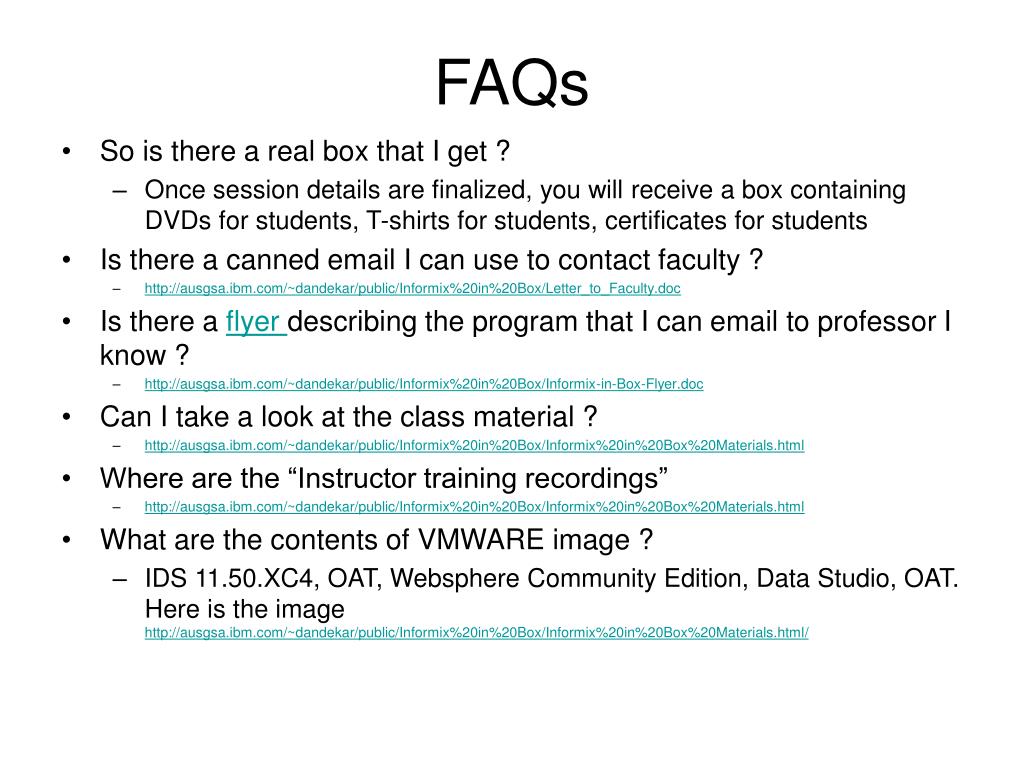 FAQs

• So is there a real box that I get ?
– Once session details are finalized, you will receive a box containing DVDs for students, T-shirts for students, certificates for students
• Is there a canned email I can use to contact faculty ?
– http://ausgsa.ibm.com/~dandekar/public/Informix%20in%20Box/Letter_to_Faculty.doc
• Is there a flyer describing the program that I can email to professor I know ?
– http://ausgsa.ibm.com/~dandekar/public/Informix%20in%20Box/Informix-in-Box-Flyer.doc
• Can I take a look at the class material ?
– http://ausgsa.ibm.com/~dandekar/public/Informix%20in%20Box/Informix%20in%20Box%20Materials.html
• Where are the “Instructor training recordings”
– http://ausgsa.ibm.com/~dandekar/public/Informix%20in%20Box/Informix%20in%20Box%20Materials.html
• What are the contents of VMWARE image ?
– IDS 11.50.XC4, OAT, Websphere Community Edition, Data Studio, OAT. Here is the image http://ausgsa.ibm.com/~dandekar/public/Informix%20in%20Box/Informix%20in%20Box%20Materials.html/